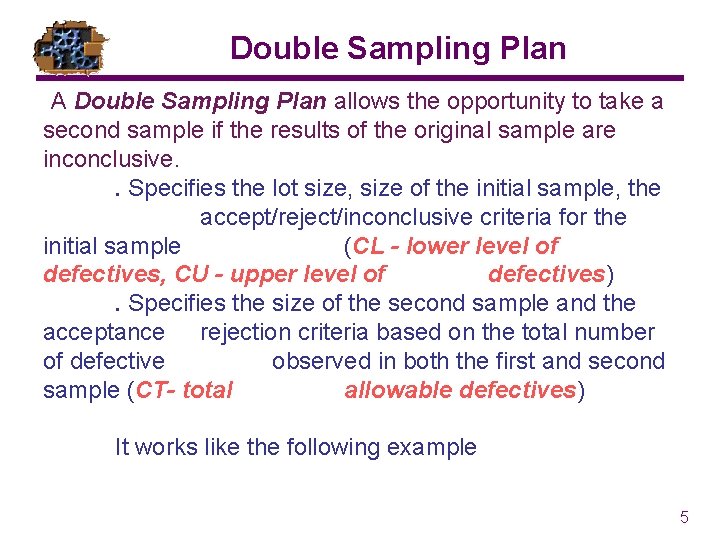 Double Sampling Plan

A Double Sampling Plan allows the opportunity to take a second sample if the results of the original sample are inconclusive.

. Specifies the lot size, size of the initial sample, the accept/reject/inconclusive criteria for the initial sample (CL - lower level of defectives, CU - upper level of defectives)

. Specifies the size of the second sample and the acceptance rejection criteria based on the total number of defective observed in both the first and second sample (CT- total allowable defectives)

It works like the following example

5